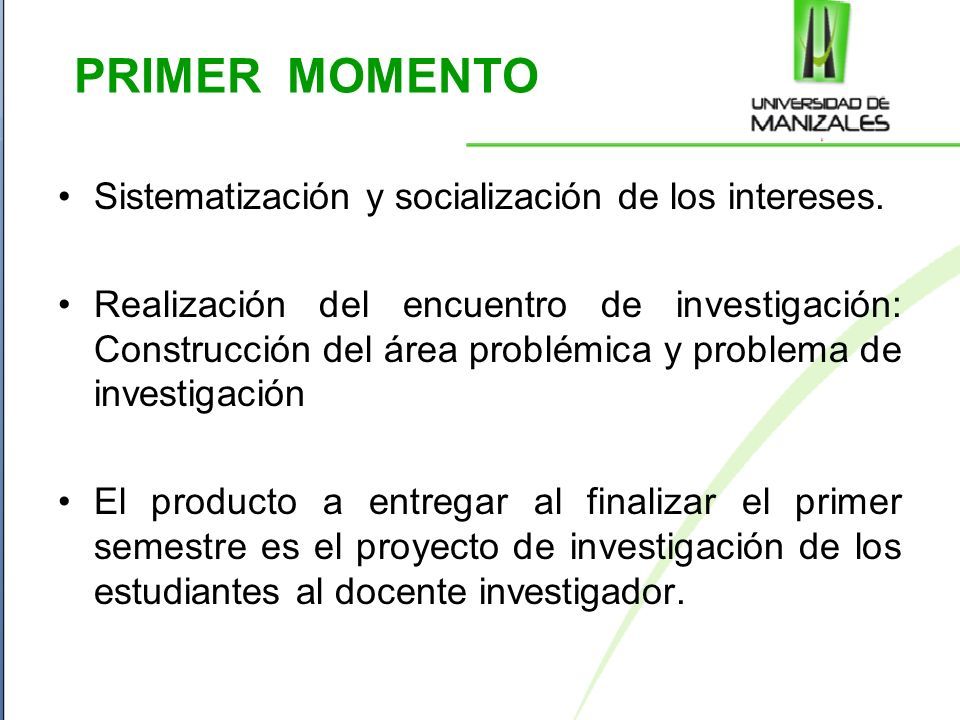 PRIMER MOMENTO

UNIVERSIDAD DE MANIZALES

• Sistematización y socialización de los intereses.

• Realización del encuentro de investigación: Construcción del área problémica y problema de investigación

• El producto a entregar al finalizar el primer semestre es el proyecto de investigación de los estudiantes al docente investigador.